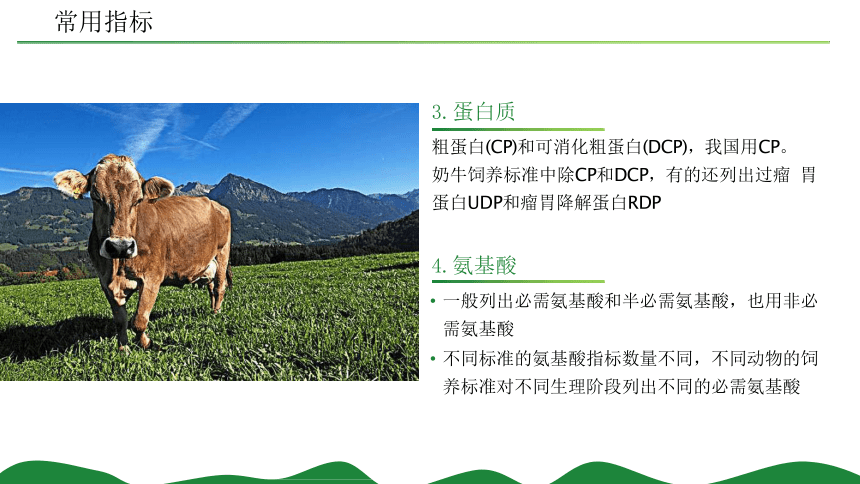 常用指标

3. 蛋白质

粗蛋白(CP)和可消化粗蛋白(DCP)，我国用CP。奶牛饲养标准中除CP和DCP，有的还列出过瘤 胃蛋白UDP和瘤胃降解蛋白RDP

4. 氨基酸

• 一般列出必需氨基酸和半必需氨基酸，也用非必需氨基酸

• 不同标准的氨基酸指标数量不同，不同动物的饲养标准对不同生理阶段列出不同的必需氨基酸